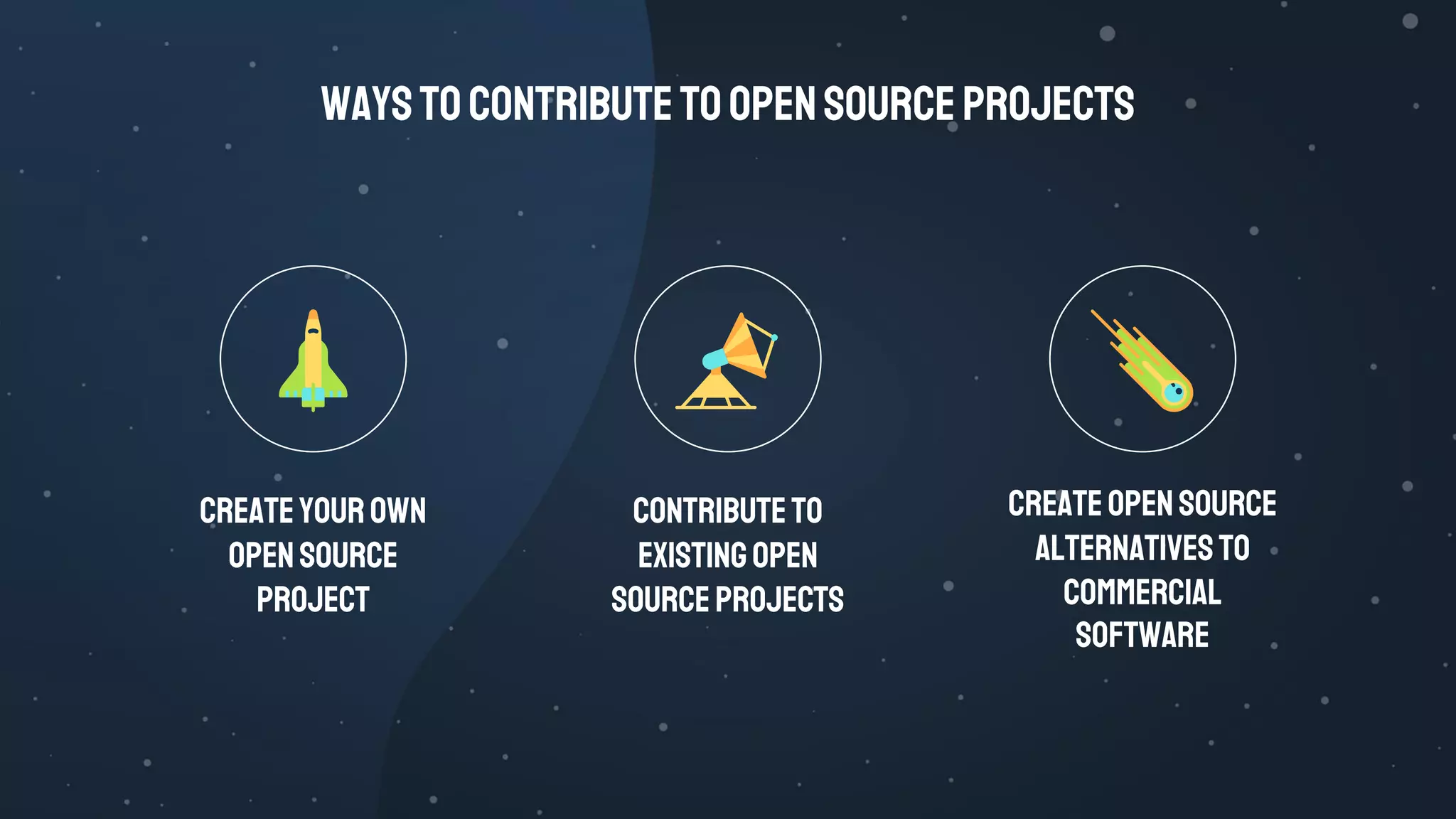 WAYS TO CONTRIBUTE TO OPEN SOURCE PROJECTS

CREATE YOUR OWN OPEN SOURCE PROJECT

CONTRIBUTE TO EXISTING OPEN SOURCE PROJECTS

CREATE OPEN SOURCE ALTERNATIVES TO COMMERCIAL SOFTWARE